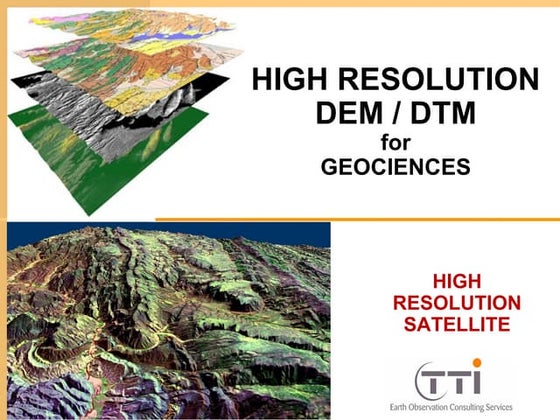 HIGH RESOLUTION DEM / DTM for GEOCIENCES

HIGH RESOLUTION SATELLITE

TTI
Earth Observation Consulting Services